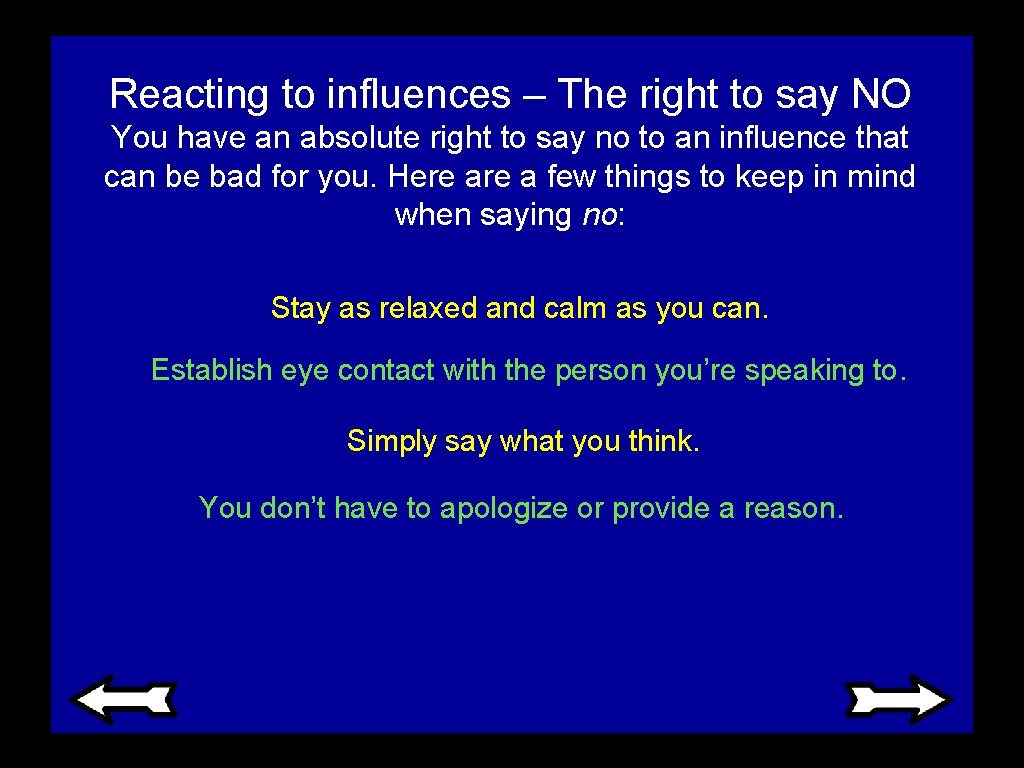 Reacting to influences – The right to say NO

You have an absolute right to say no to an influence that can be bad for you. Here are a few things to keep in mind when saying no:

Stay as relaxed and calm as you can.

Establish eye contact with the person you're speaking to.

Simply say what you think.

You don't have to apologize or provide a reason.